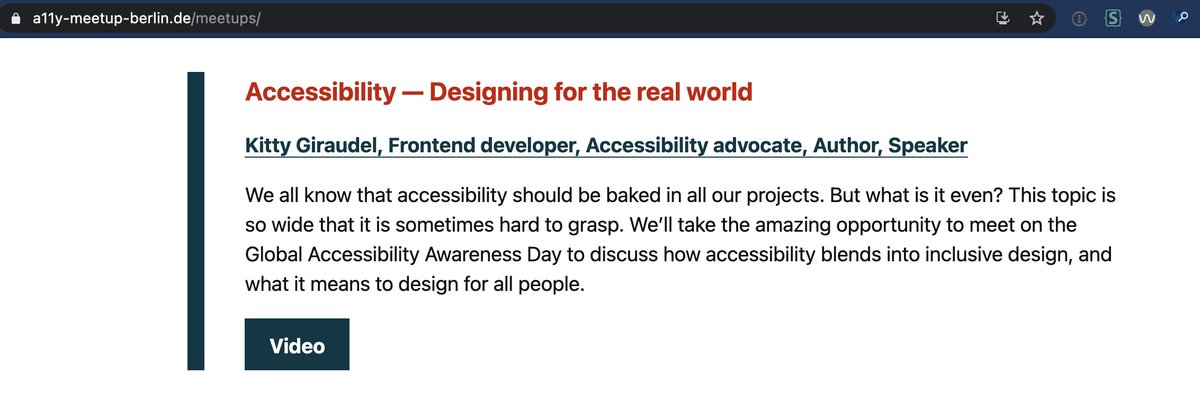 a11y-meetup-berlin.de/meetups/

Accessibility — Designing for the real world

Kitty Giraudel, Frontend developer, Accessibility advocate, Author, Speaker

We all know that accessibility should be baked in all our projects. But what is it even? This topic is so wide that it is sometimes hard to grasp. We'll take the amazing opportunity to meet on the Global Accessibility Awareness Day to discuss how accessibility blends into inclusive design, and what it means to design for all people.

Video